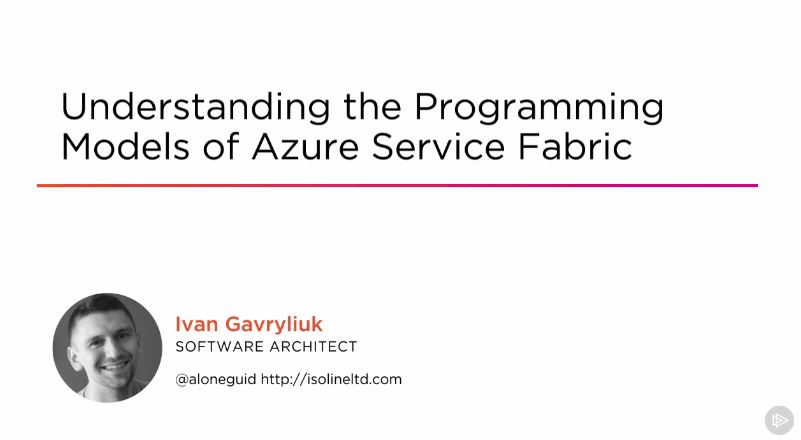 Understanding the Programming Models of Azure Service Fabric

Ivan Gavryliuk
SOFTWARE ARCHITECT

@aloneguid http://isolineltd.com